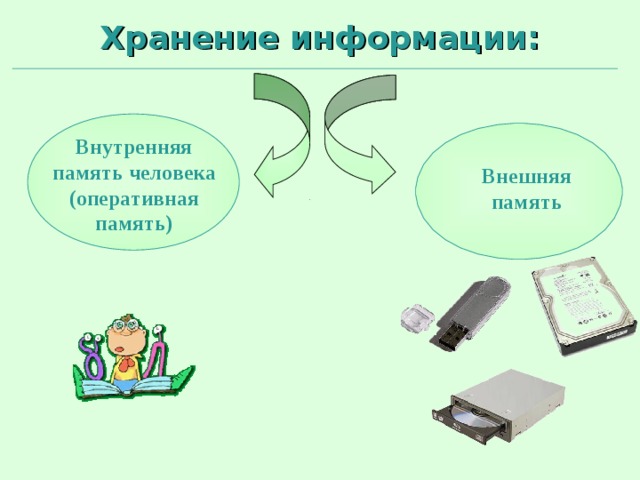 Хранение информации:

Внутренняя память человека (оперативная память)

Внешняя память